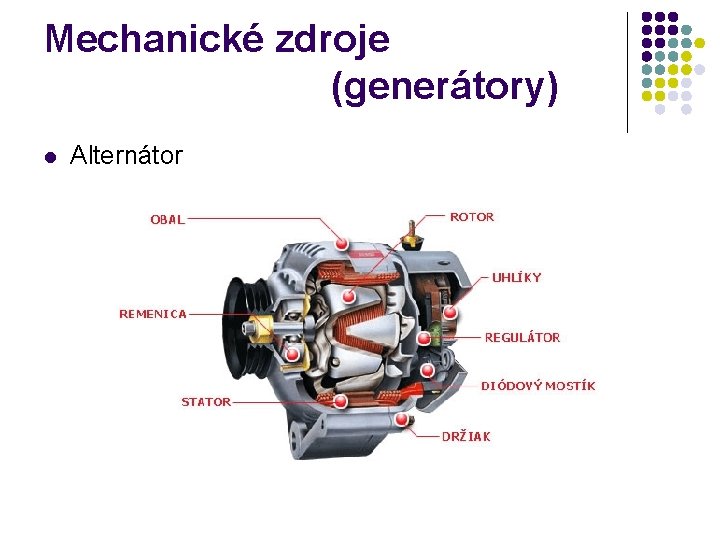 Mechanické zdroje (generátory)

Alternátor

OBAL
ROTOR
UHLÍKY
REMENICA
REGULÁTOR
DIÓDOVÝ MOSTÍK
STATOR
DRŽIAK